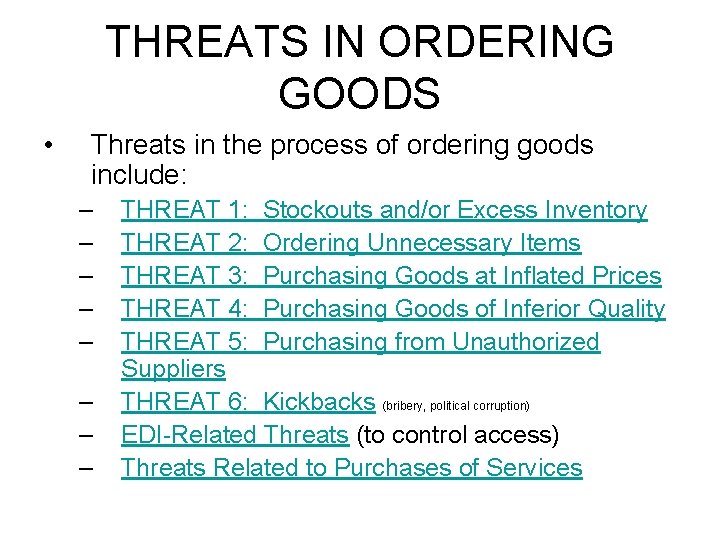 THREATS IN ORDERING GOODS

• Threats in the process of ordering goods include:
– THREAT 1: Stockouts and/or Excess Inventory
– THREAT 2: Ordering Unnecessary Items
– THREAT 3: Purchasing Goods at Inflated Prices
– THREAT 4: Purchasing Goods of Inferior Quality
– THREAT 5: Purchasing from Unauthorized Suppliers
– THREAT 6: Kickbacks (bribery, political corruption)
– EDI-Related Threats (to control access)
– Threats Related to Purchases of Services